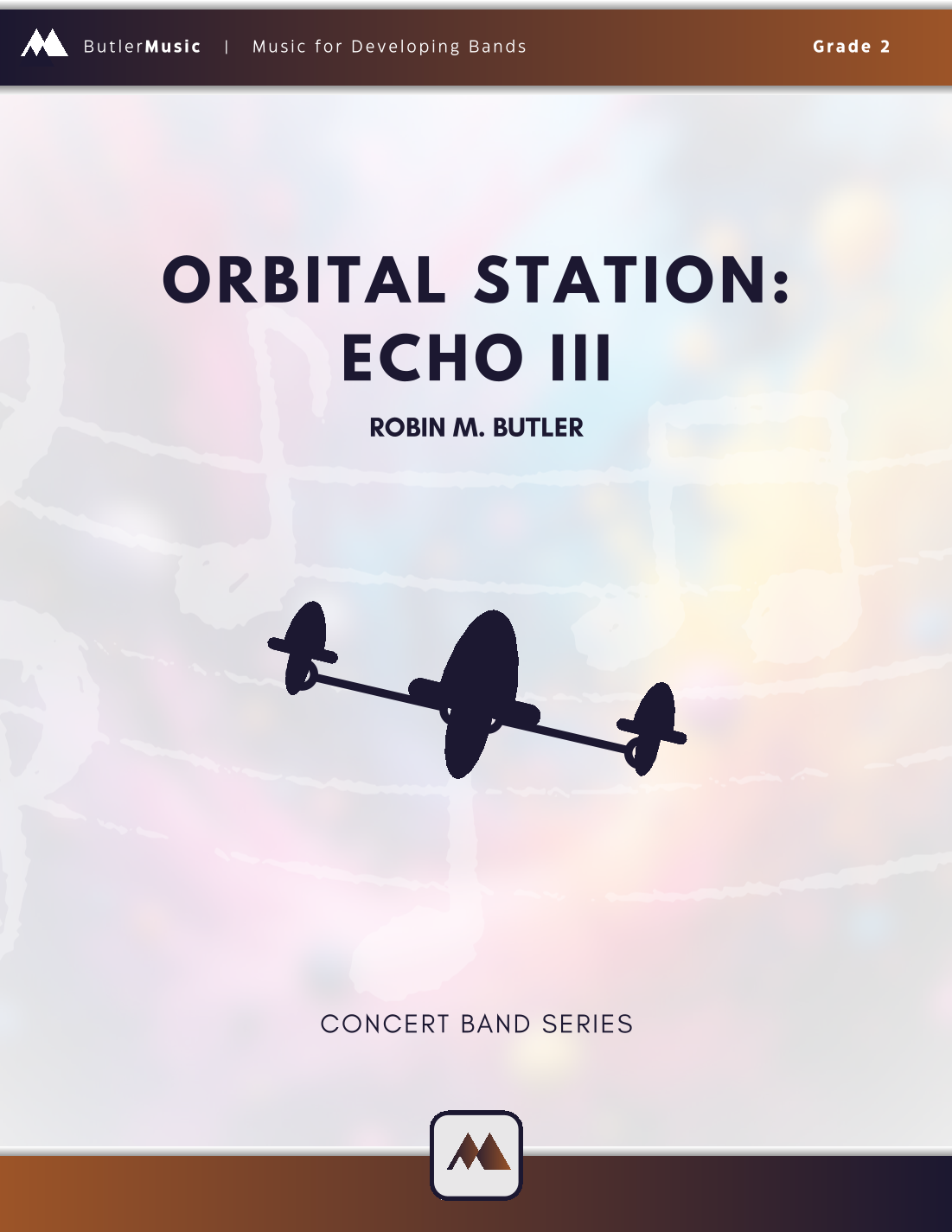 ButlerMusic | Music for Developing Bands

Grade 2

ORBITAL STATION: ECHO III

ROBIN M. BUTLER

CONCERT BAND SERIES